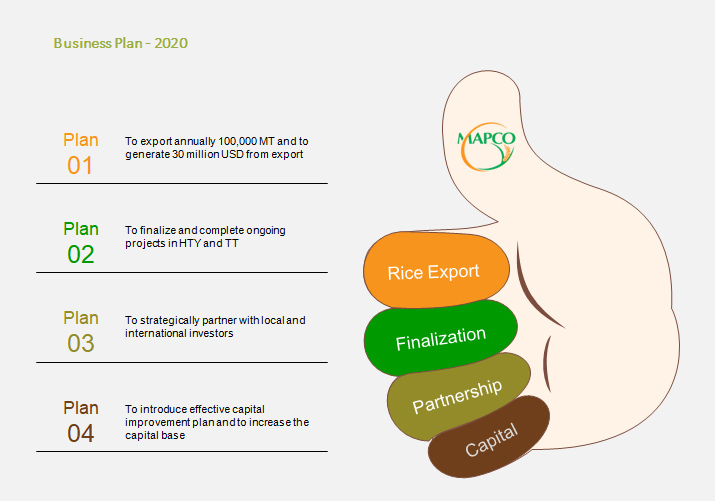 Business Plan - 2020

Plan
01
To export annually 100,000 MT and to generate 30 million USD from export

Plan
02
To finalize and complete ongoing projects in HTY and TT

Plan
03
To strategically partner with local and international investors

Plan
04
To introduce effective capital improvement plan and to increase the capital base

MAPCO

Rice Export

Finalization

Partnership

Capital